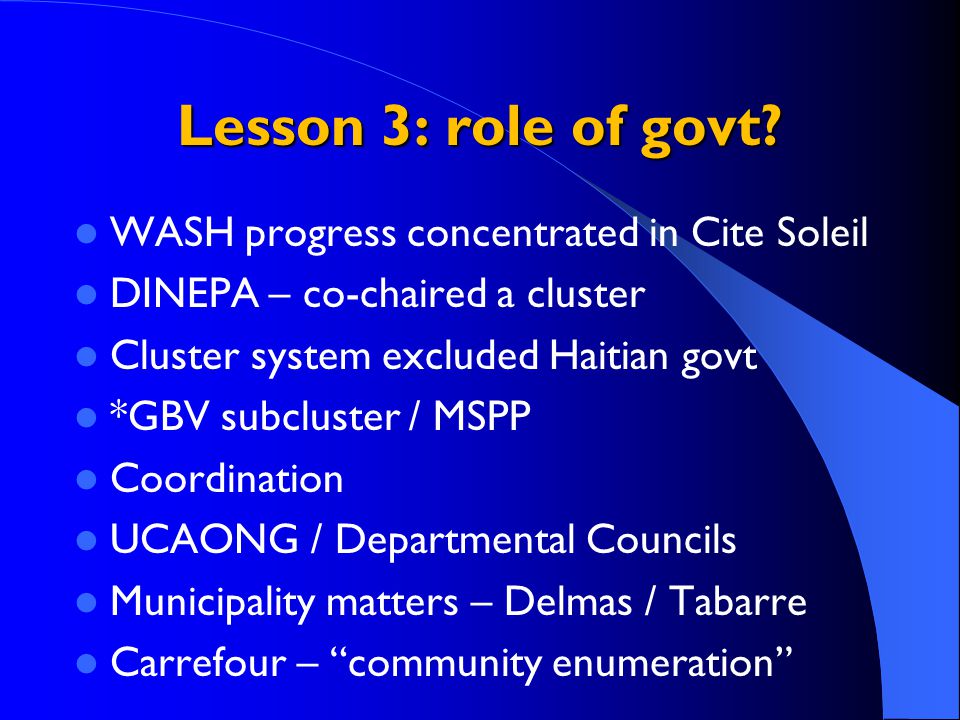 Lesson 3: role of govt?

- WASH progress concentrated in Cite Soleil
- DINEPA – co-chaired a cluster
- Cluster system excluded Haitian govt
- *GBV subcluster / MSPP
- Coordination
- UCAONG / Departmental Councils
- Municipality matters – Delmas / Tabarre
- Carrefour – “community enumeration”